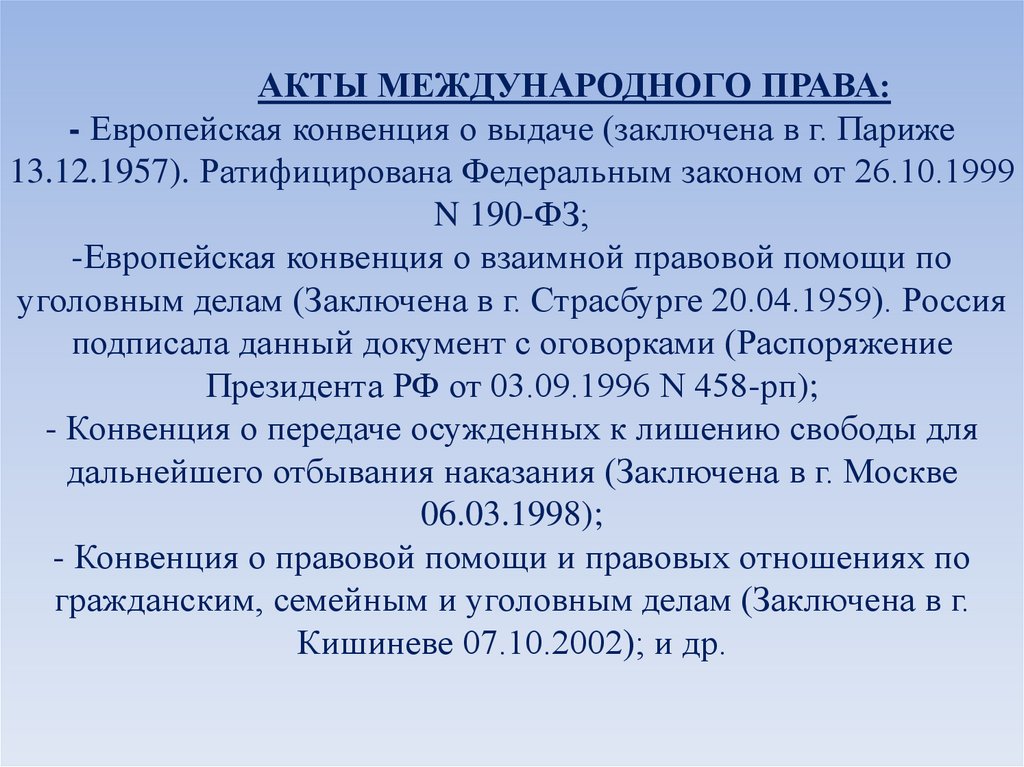 АКТЫ МЕЖДУНАРОДНОГО ПРАВА:
- Европейская конвенция о выдаче (заключена в г. Париже 13.12.1957). Ратифицирована Федеральным законом от 26.10.1999 N 190-ФЗ;
-Европейская конвенция о взаимной правовой помощи по уголовным делам (Заключена в г. Страсбурге 20.04.1959). Россия подписала данный документ с оговорками (Распоряжение Президента РФ от 03.09.1996 N 458-рп);
- Конвенция о передаче осужденных к лишению свободы для дальнейшего отбывания наказания (Заключена в г. Москве 06.03.1998);
- Конвенция о правовой помощи и правовых отношениях по гражданским, семейным и уголовным делам (Заключена в г. Кишиневе 07.10.2002); и др.